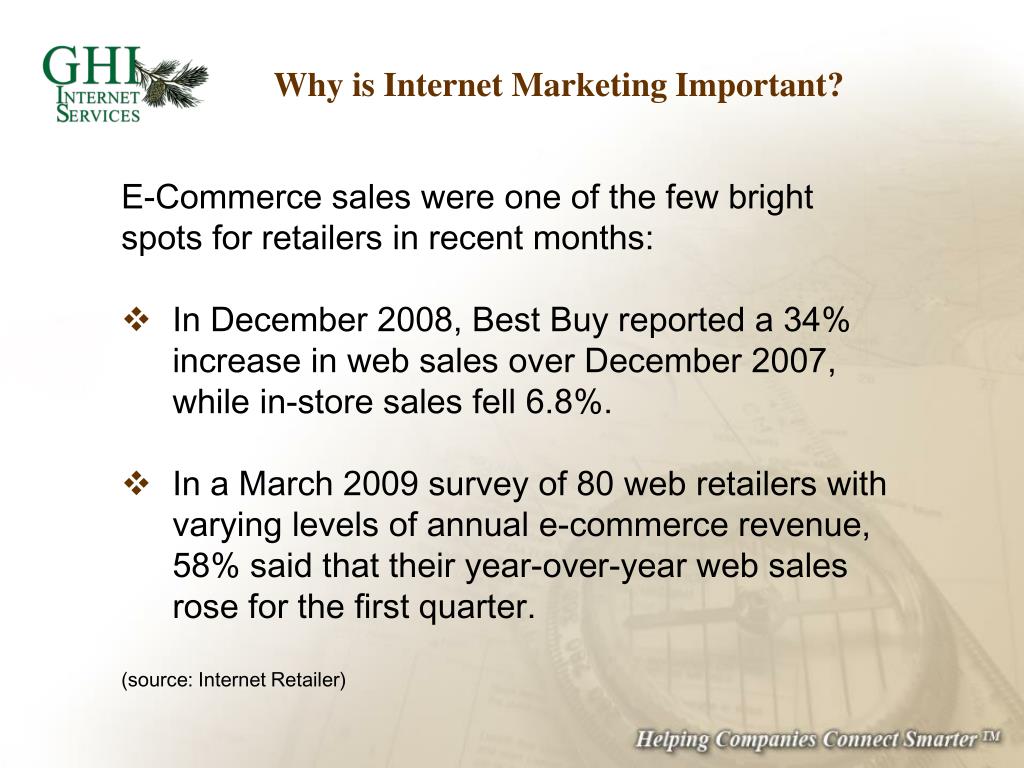 GHI
INTERNET
SERVICES

Why is Internet Marketing Important?

E-Commerce sales were one of the few bright spots for retailers in recent months:

❖ In December 2008, Best Buy reported a 34% increase in web sales over December 2007, while in-store sales fell 6.8%.

❖ In a March 2009 survey of 80 web retailers with varying levels of annual e-commerce revenue, 58% said that their year-over-year web sales rose for the first quarter.

(source: Internet Retailer)

Helping Companies Connect Smarter™